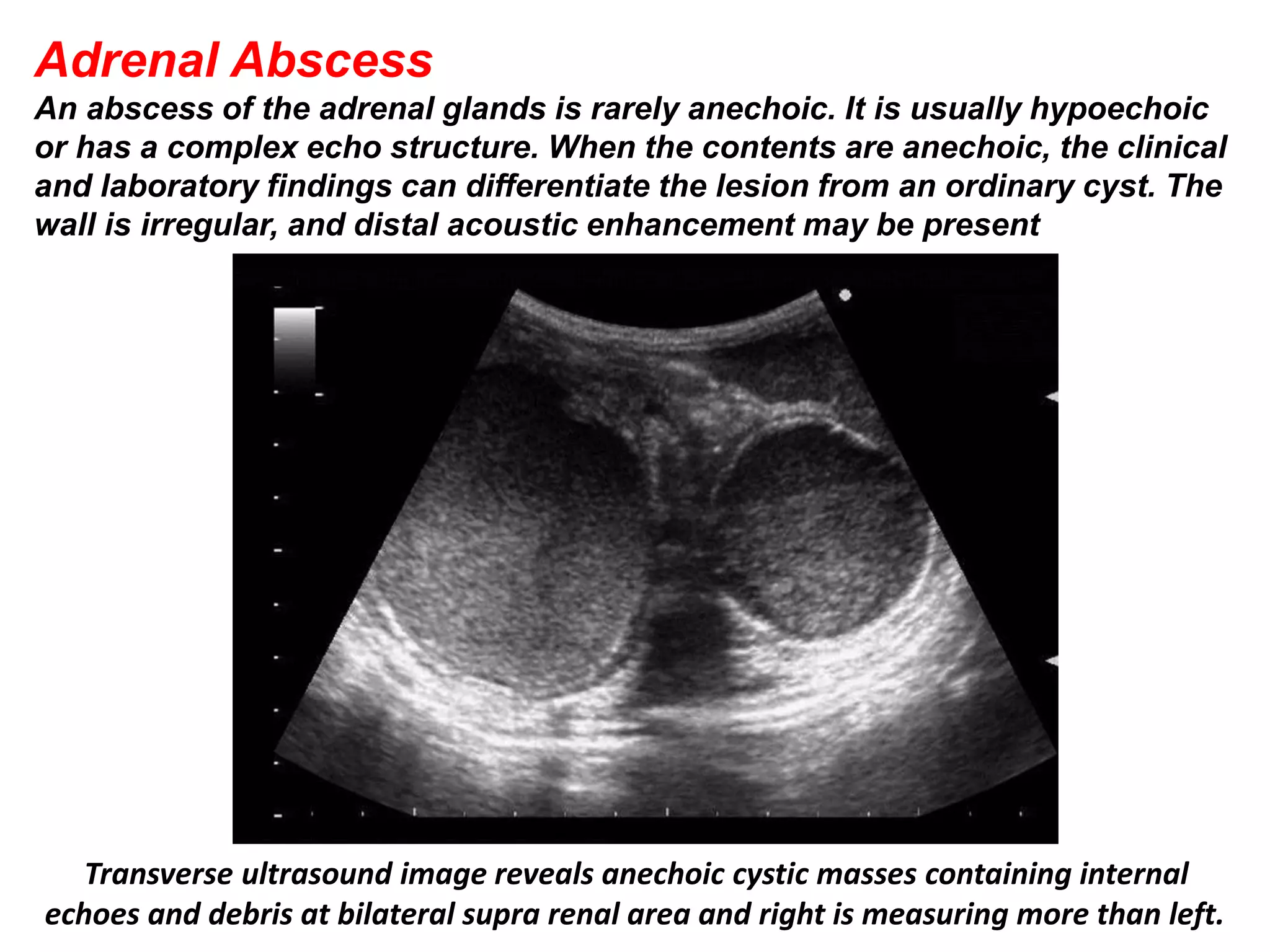 Adrenal Abscess

An abscess of the adrenal glands is rarely anechoic. It is usually hypoechoic or has a complex echo structure. When the contents are anechoic, the clinical and laboratory findings can differentiate the lesion from an ordinary cyst. The wall is irregular, and distal acoustic enhancement may be present

Transverse ultrasound image reveals anechoic cystic masses containing internal echoes and debris at bilateral supra renal area and right is measuring more than left.